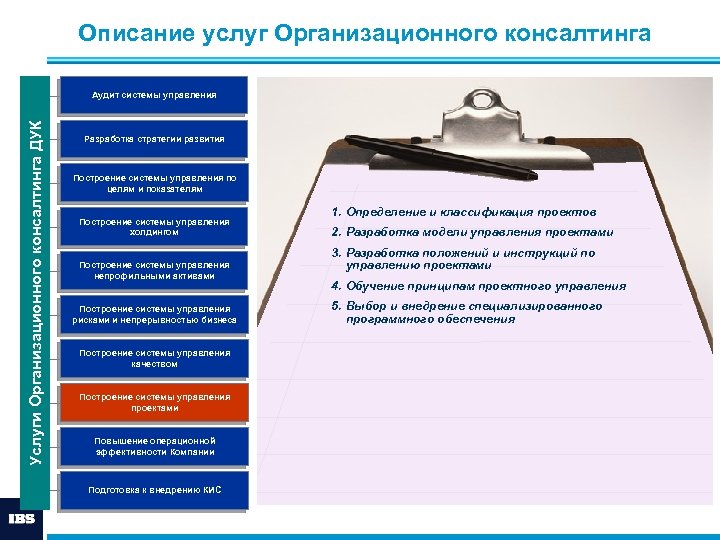 Описание услуг Организационного консалтинга

Услуги Организационного консалтинга ДУК

Аудит системы управления

Разработка стратегии развития

Построение системы управления по целям и показателям

Построение системы управления холдингом

Построение системы управления непрофильными активами

Построение системы управления рисками и непрерывностью бизнеса

Построение системы управления качеством

Построение системы управления проектами

Повышение операционной эффективности Компании

Подготовка к внедрению КИС

1. Определение и классификация проектов
2. Разработка модели управления проектами
3. Разработка положений и инструкций по управлению проектами
4. Обучение принципам проектного управления
5. Выбор и внедрение специализированного программного обеспечения

IBS